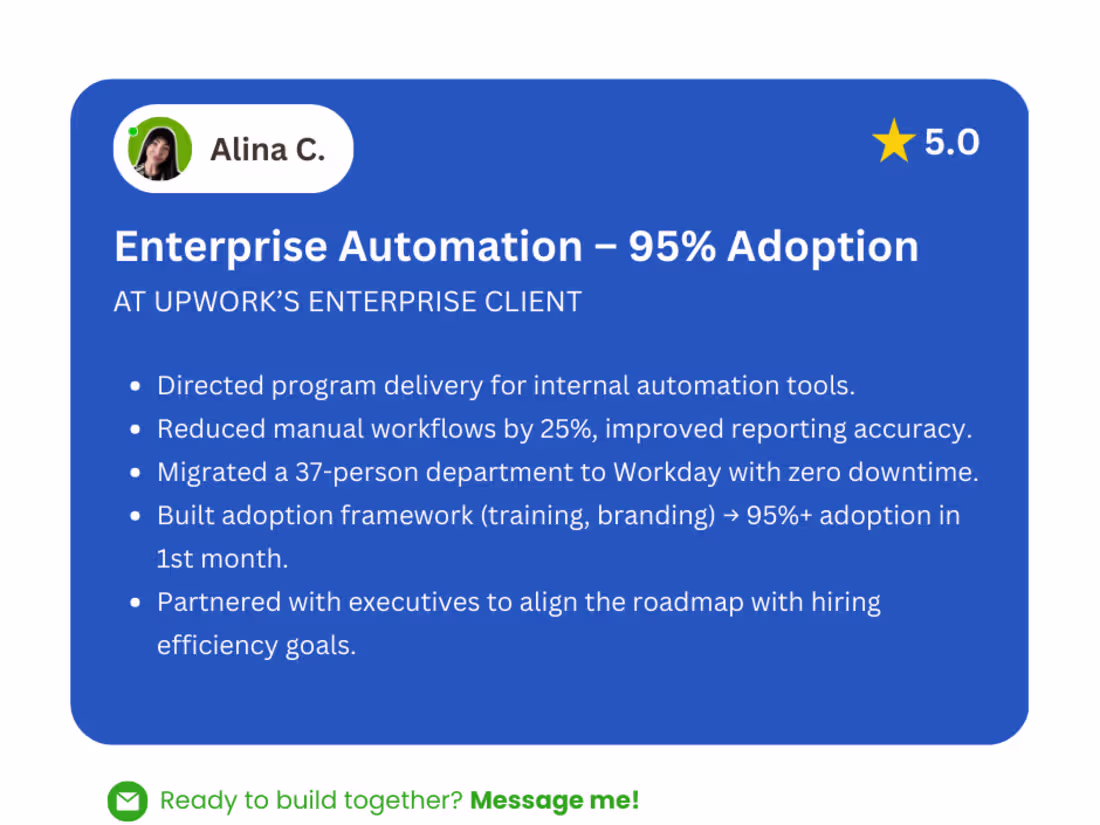 Alina C.

5.0

Enterprise Automation – 95% Adoption

AT UPWORK'S ENTERPRISE CLIENT

- Directed program delivery for internal automation tools.
- Reduced manual workflows by 25%, improved reporting accuracy.
- Migrated a 37-person department to Workday with zero downtime.
- Built adoption framework (training, branding) → 95%+ adoption in 1st month.
- Partnered with executives to align the roadmap with hiring efficiency goals.

Ready to build together? Message me!